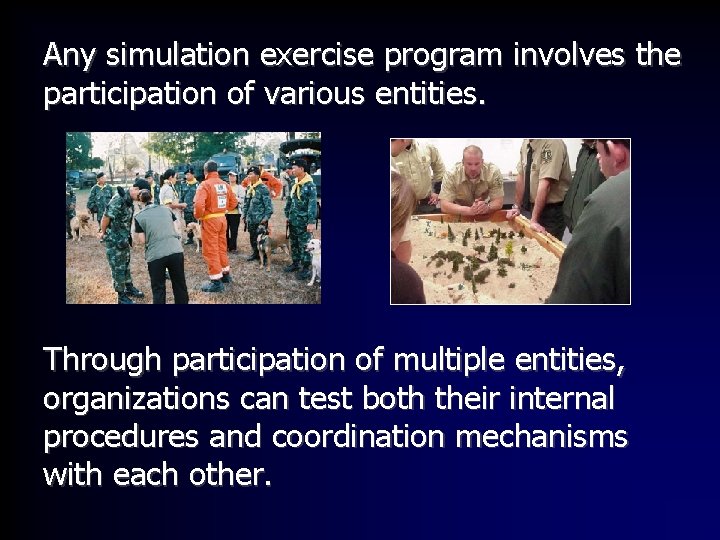 Any simulation exercise program involves the participation of various entities.

Through participation of multiple entities, organizations can test both their internal procedures and coordination mechanisms with each other.